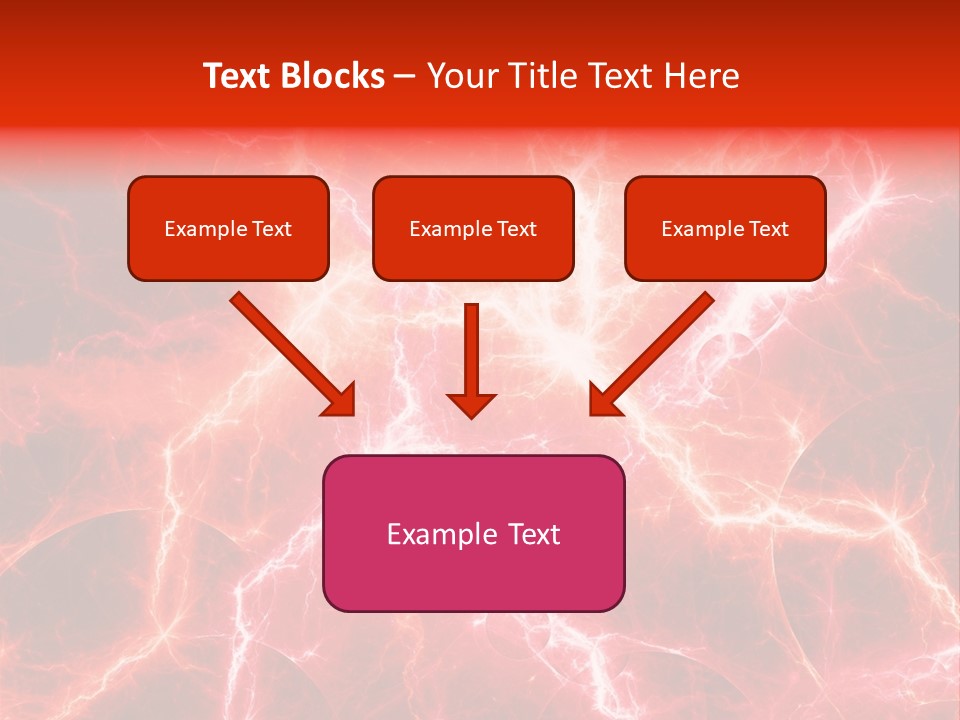 Text Blocks – Your Title Text Here

Example Text

Example Text

Example Text

Example Text